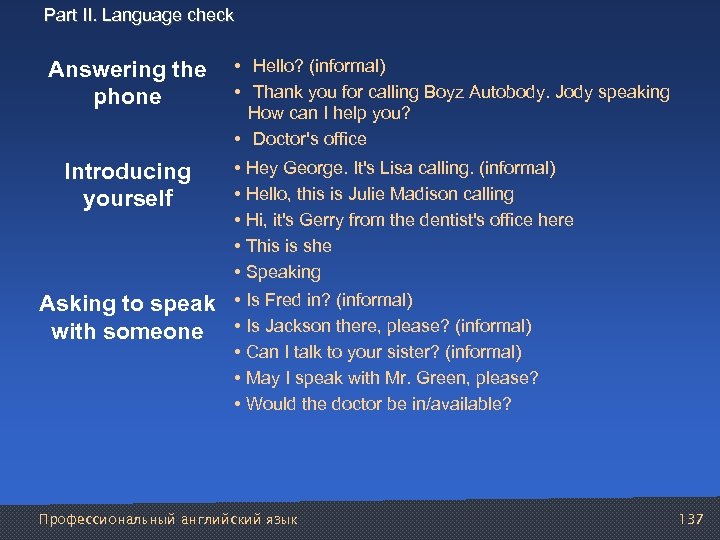 Part II. Language check

Answering the phone

• Hello? (informal)
• Thank you for calling Boyz Autobody. Jody speaking How can I help you?
• Doctor's office

Introducing yourself

• Hey George. It's Lisa calling. (informal)
• Hello, this is Julie Madison calling
• Hi, it's Gerry from the dentist's office here
• This is she
• Speaking

Asking to speak with someone

• Is Fred in? (informal)
• Is Jackson there, please? (informal)
• Can I talk to your sister? (informal)
• May I speak with Mr. Green, please?
• Would the doctor be in/available?

Профессиональный английский язык

137